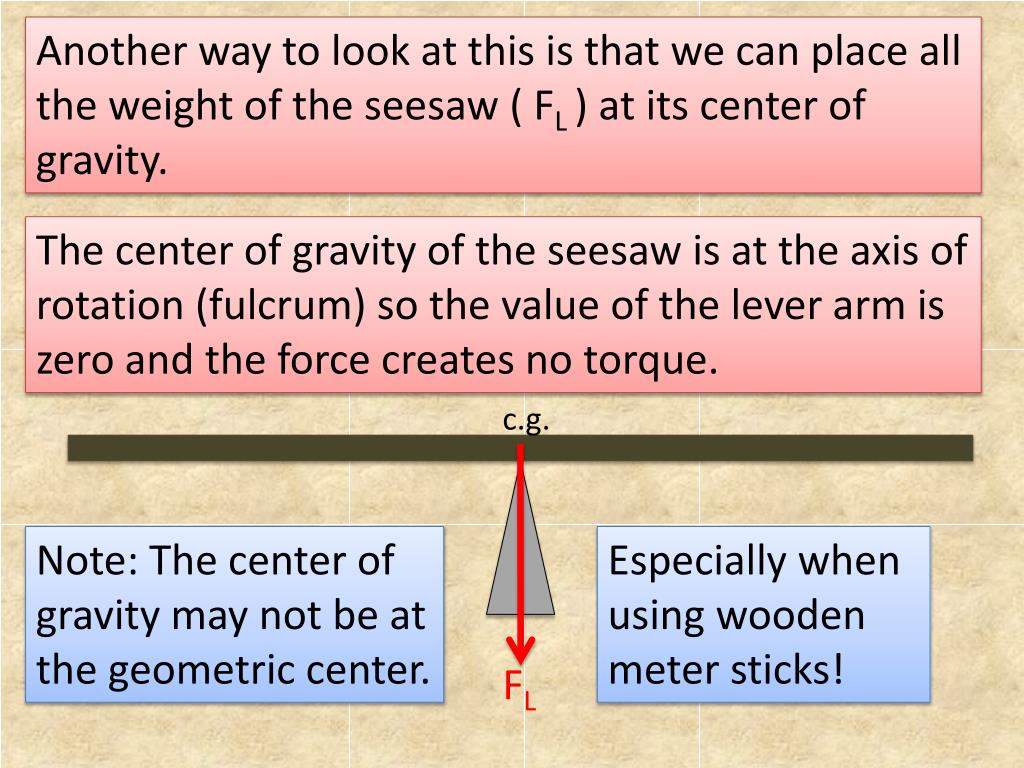 Another way to look at this is that we can place all the weight of the seesaw ( $F_L$ ) at its center of gravity.

The center of gravity of the seesaw is at the axis of rotation (fulcrum) so the value of the lever arm is zero and the force creates no torque.

c.g.

Note: The center of gravity may not be at the geometric center.

$F_L$

Especially when using wooden meter sticks!